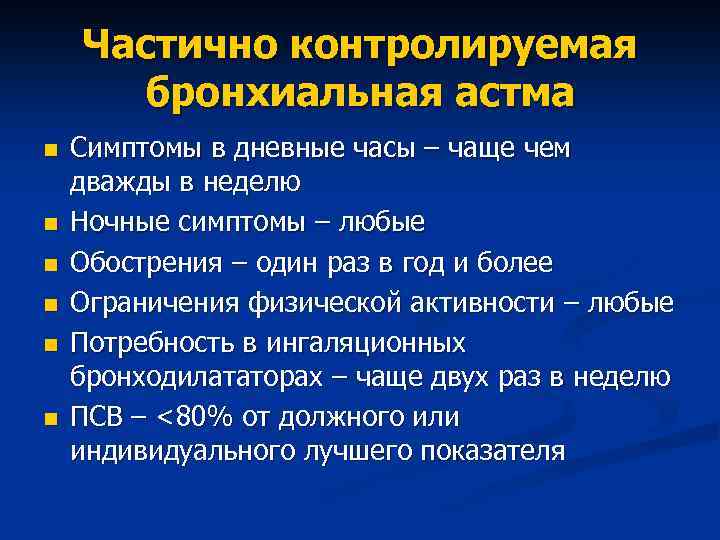 Частично контролируемая бронхиальная астма

- Симптомы в дневные часы – чаще чем дважды в неделю
- Ночные симптомы – любые
- Обострения – один раз в год и более
- Ограничения физической активности – любые
- Потребность в ингаляционных бронходилататорах – чаще двух раз в неделю
- ПСВ – <80% от должного или индивидуального лучшего показателя